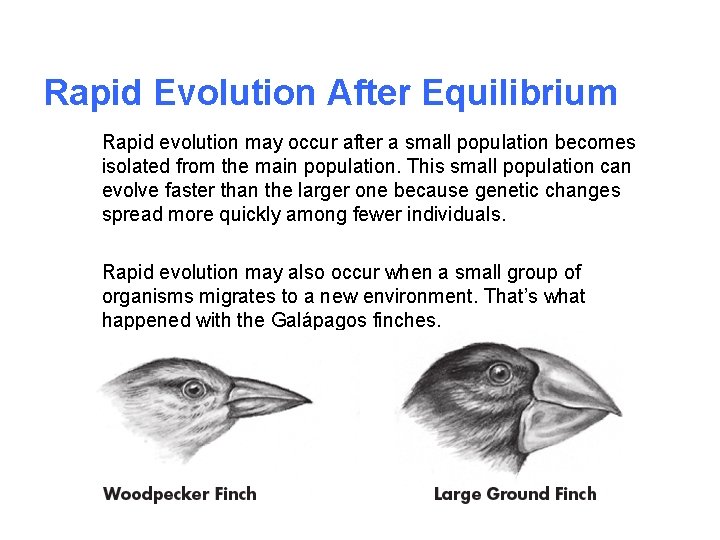 Rapid Evolution After Equilibrium

Rapid evolution may occur after a small population becomes isolated from the main population. This small population can evolve faster than the larger one because genetic changes spread more quickly among fewer individuals.

Rapid evolution may also occur when a small group of organisms migrates to a new environment. That's what happened with the Galápagos finches.

Woodpecker Finch

Large Ground Finch